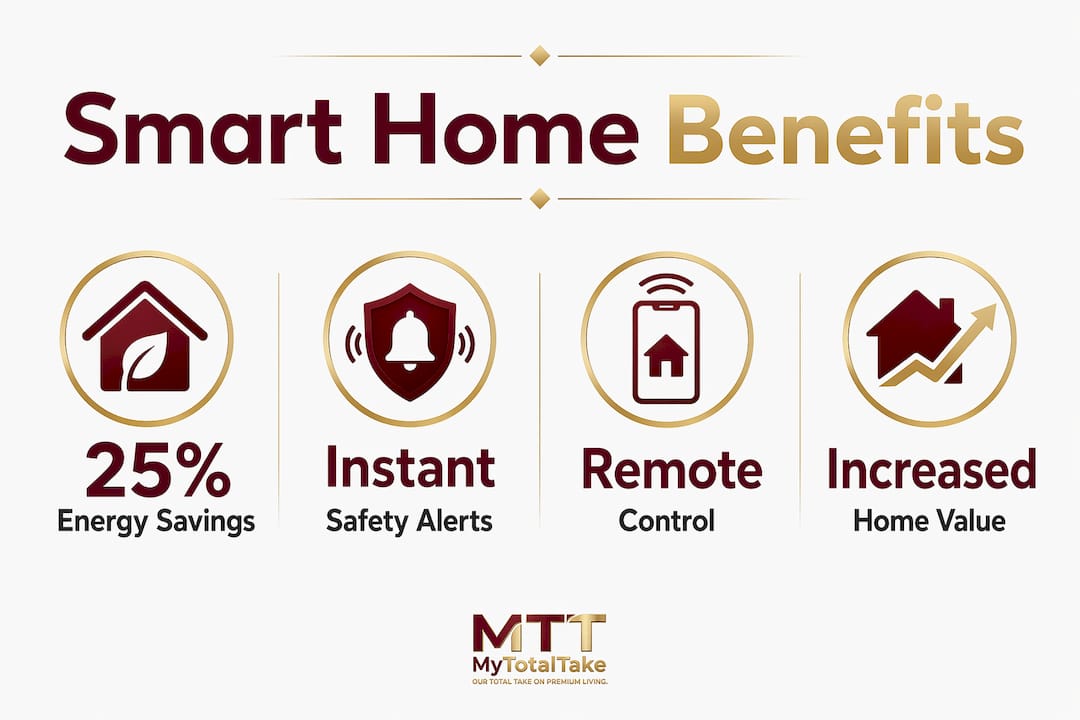 Smart Home Benefits

25%
Energy Savings

Instant
Safety Alerts

Remote
Control

Increased
Home Value

MTT
MyTotalTake
OUR TOTAL TAKE ON PREMIUM LIVING.